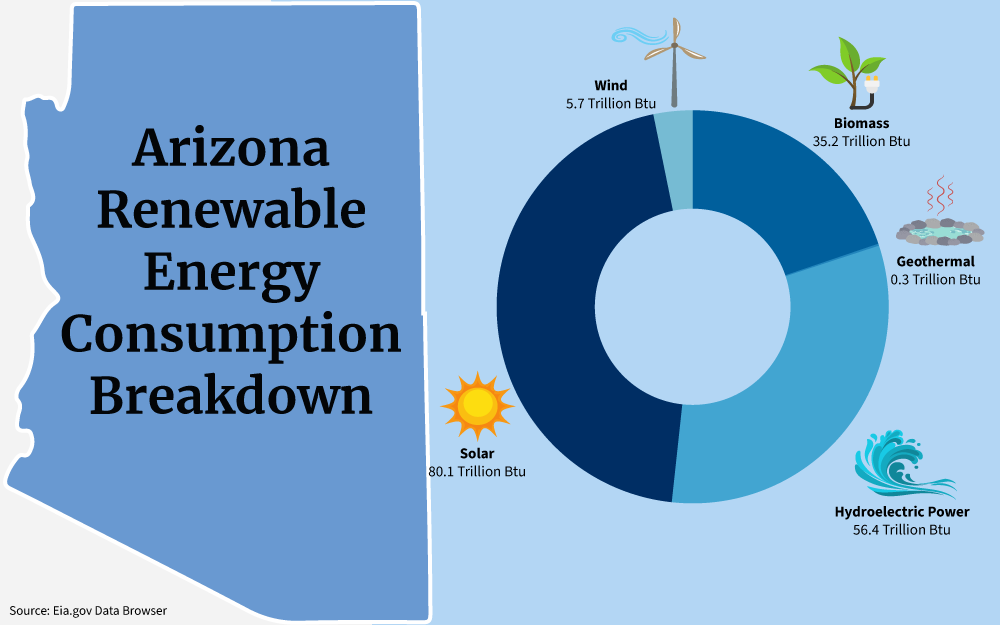 Arizona Renewable Energy Consumption Breakdown

Wind
5.7 Trillion Btu

Biomass
35.2 Trillion Btu

Geothermal
0.3 Trillion Btu

Solar
80.1 Trillion Btu

Hydroelectric Power
56.4 Trillion Btu

Source: Eia.gov Data Browser